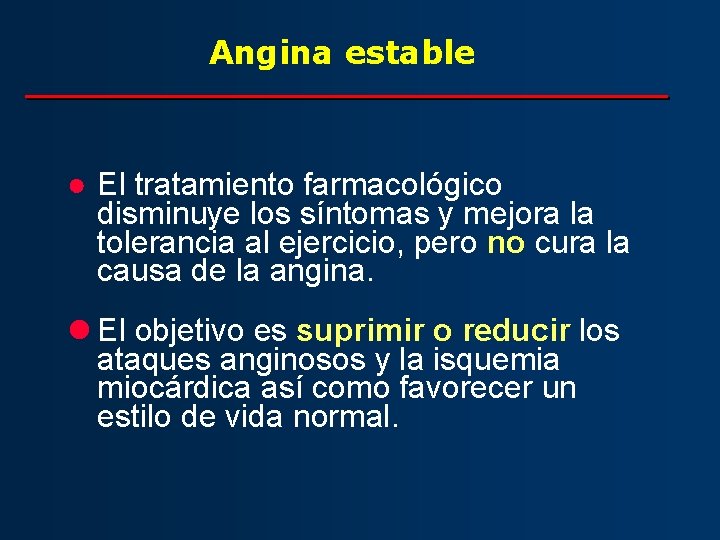 Angina estable

● El tratamiento farmacológico disminuye los síntomas y mejora la tolerancia al ejercicio, pero no cura la causa de la angina.

● El objetivo es suprimir o reducir los ataques anginosos y la isquemia miocárdica así como favorecer un estilo de vida normal.